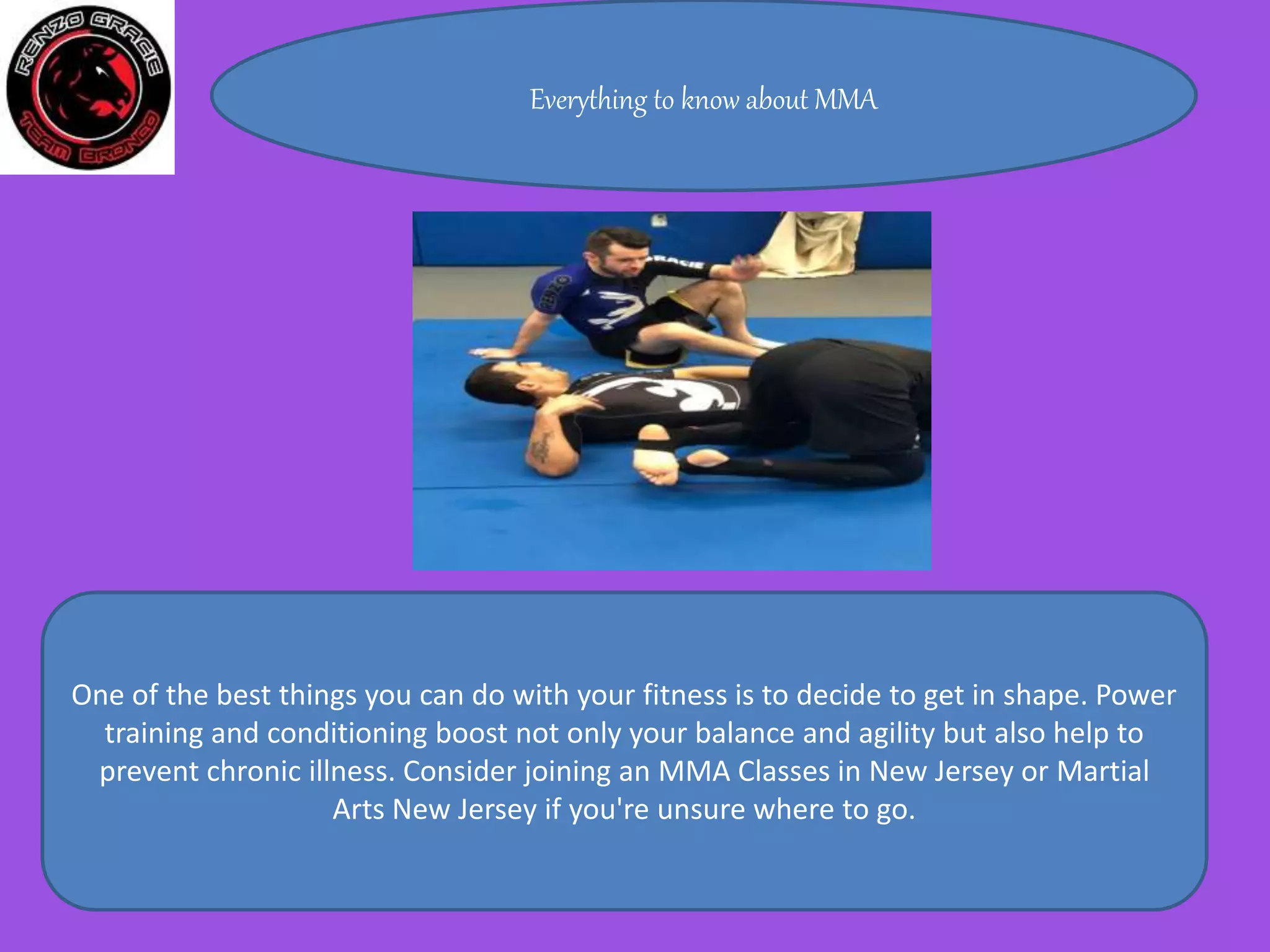 RENZO GRACIE
TEAM BRONCO

Everything to know about MMA

One of the best things you can do with your fitness is to decide to get in shape. Power training and conditioning boost not only your balance and agility but also help to prevent chronic illness. Consider joining an MMA Classes in New Jersey or Martial Arts New Jersey if you're unsure where to go.